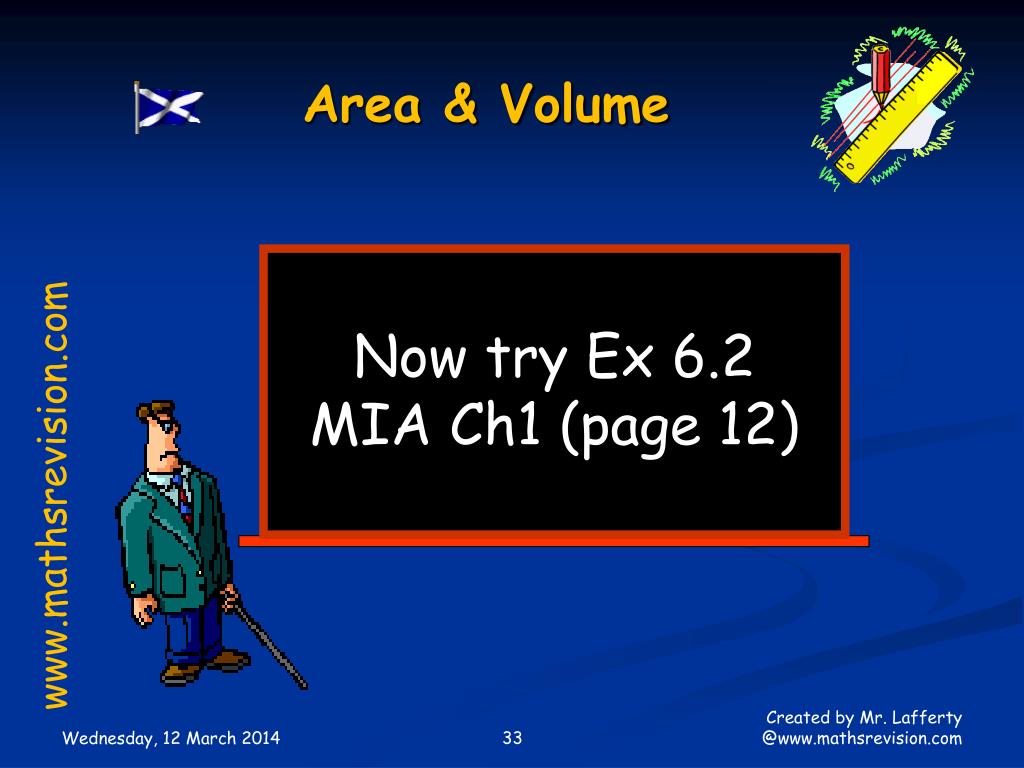 Area & Volume

www.mathsrevision.com

Now try Ex 6.2
MIA Ch1 (page 12)

Wednesday, 12 March 2014

33

Created by Mr. Lafferty
@www.mathsrevision.com